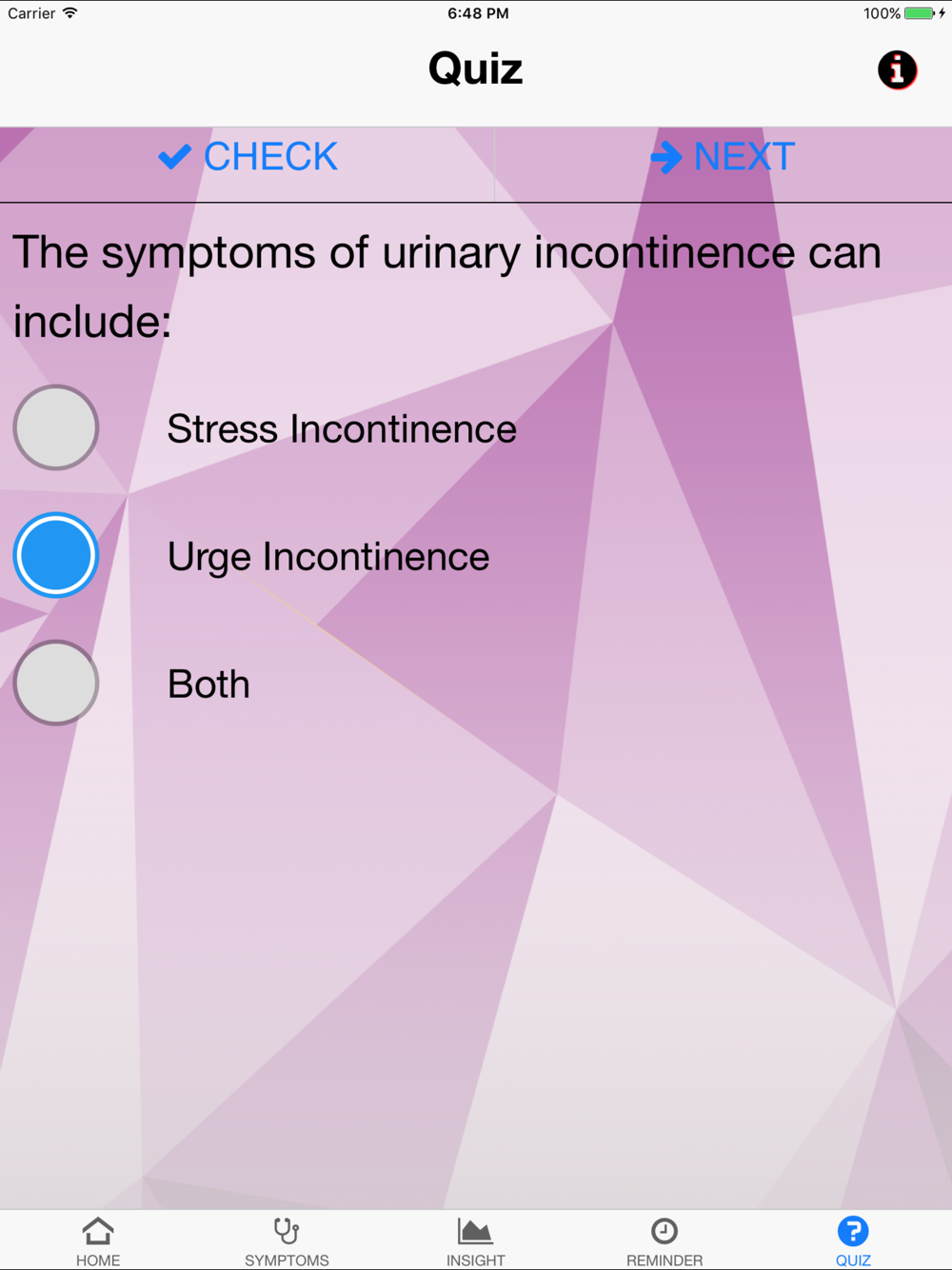 Carrier 6:48 PM 100%

Quiz

CHECK NEXT

The symptoms of urinary incontinence can include:

Stress Incontinence

Urge Incontinence

Both

HOME SYMPTOMS INSIGHT REMINDER QUIZ